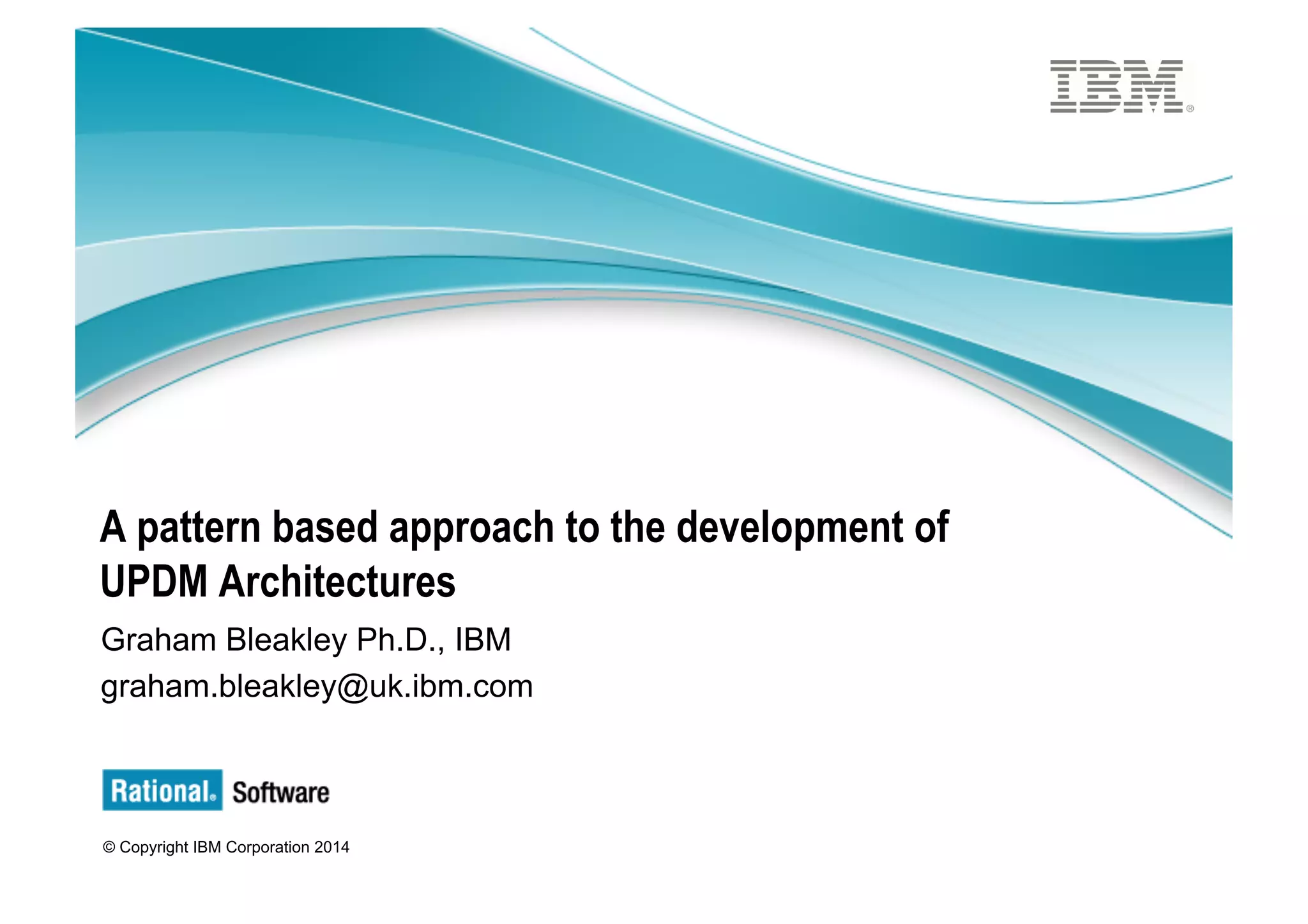 IBM®

A pattern based approach to the development of UPDM Architectures

Graham Bleakley Ph.D., IBM

graham.bleakley@uk.ibm.com

Rational. Software

© Copyright IBM Corporation 2014